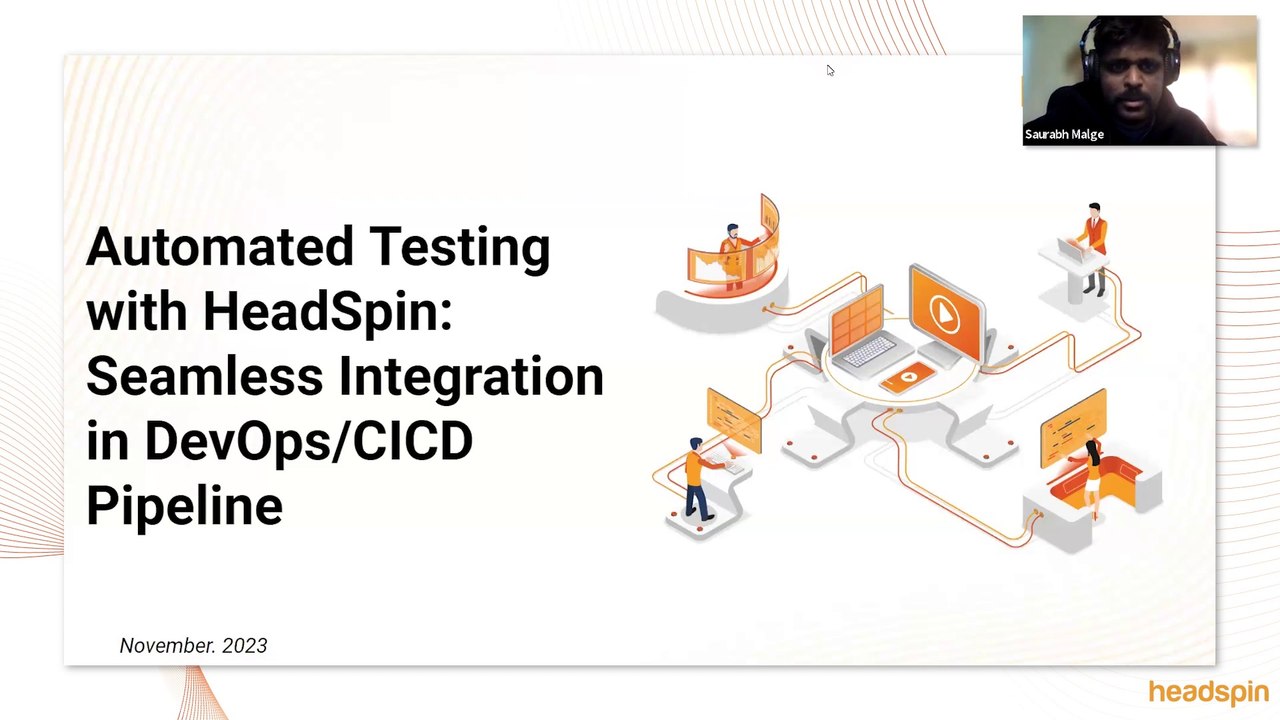 Saurabh Malge

Automated Testing with HeadSpin: Seamless Integration in DevOps/CICD Pipeline

November. 2023

headspin